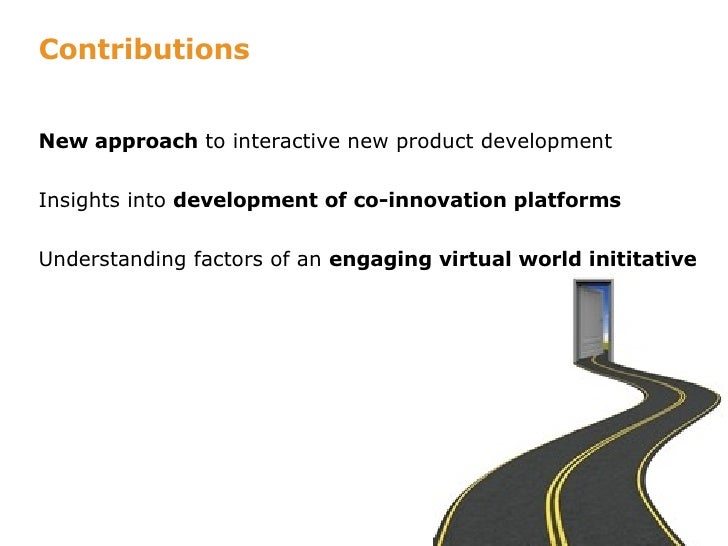 Contributions

New approach to interactive new product development

Insights into development of co-innovation platforms

Understanding factors of an engaging virtual world inititative